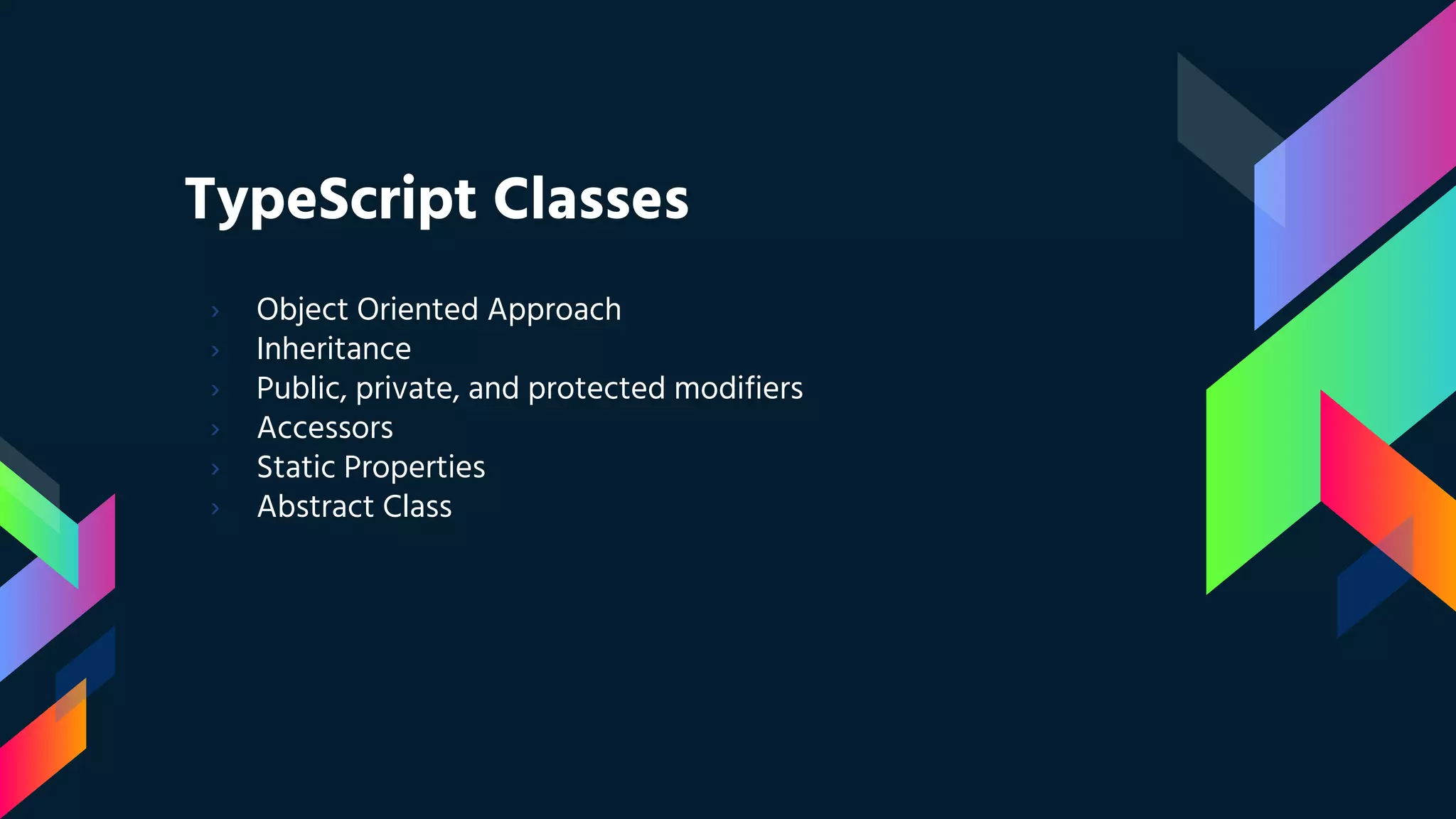 TypeScript Classes

› Object Oriented Approach
› Inheritance
› Public, private, and protected modifiers
› Accessors
› Static Properties
› Abstract Class